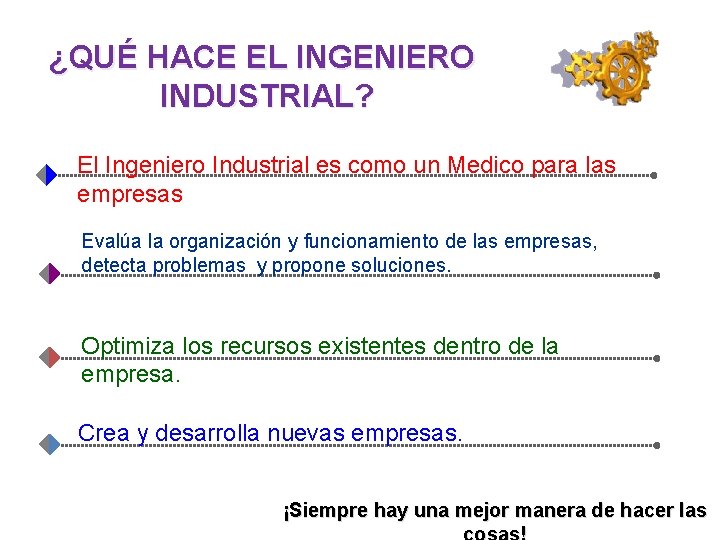 ¿QUÉ HACE EL INGENIERO INDUSTRIAL?

El Ingeniero Industrial es como un Medico para las empresas

Evalúa la organización y funcionamiento de las empresas, detecta problemas y propone soluciones.

Optimiza los recursos existentes dentro de la empresa.

Crea y desarrolla nuevas empresas.

¡Siempre hay una mejor manera de hacer las cosas!